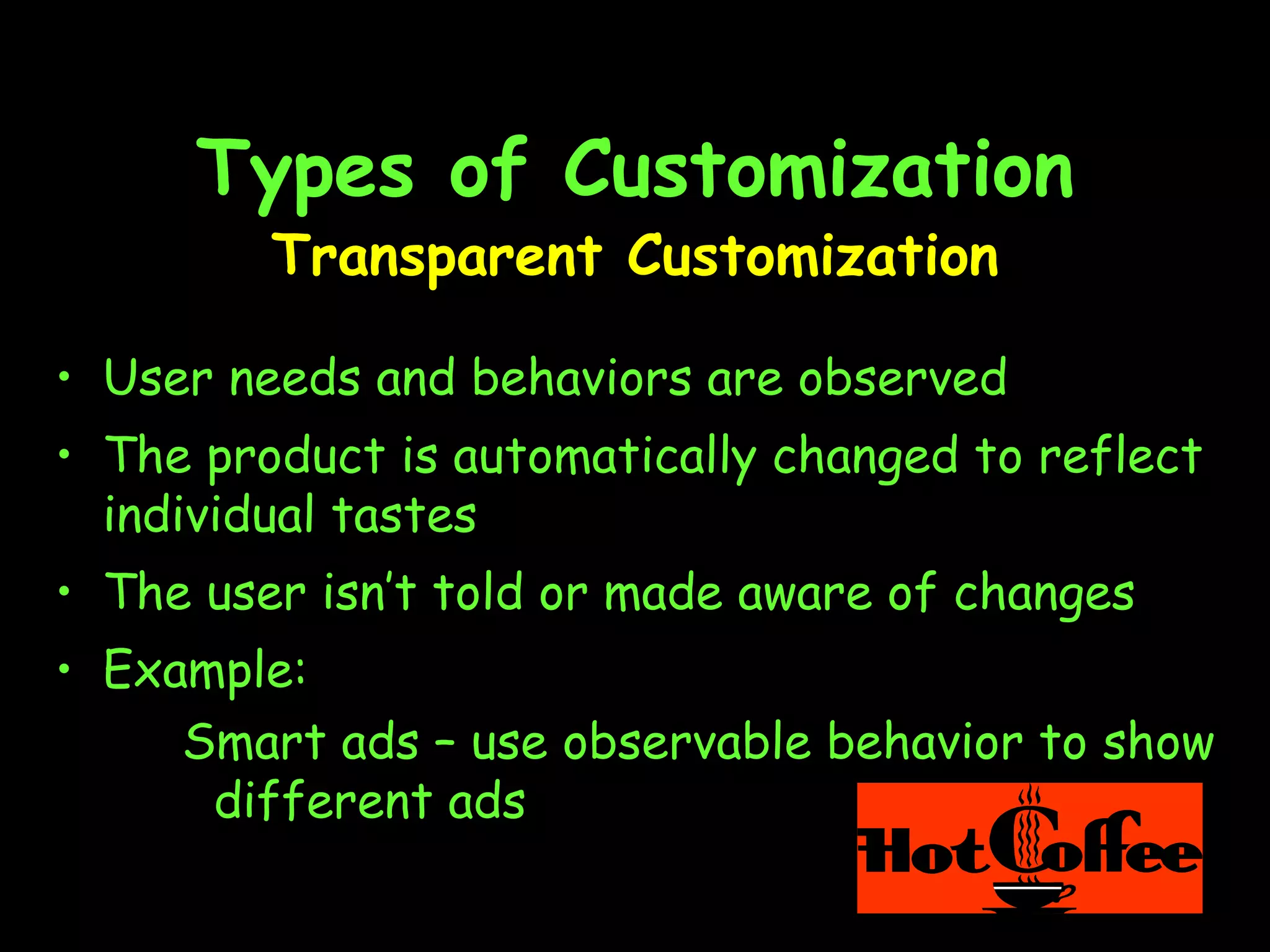 Types of Customization
Transparent Customization

• User needs and behaviors are observed
• The product is automatically changed to reflect individual tastes
• The user isn't told or made aware of changes
• Example:
Smart ads – use observable behavior to show different ads

HotCoffee